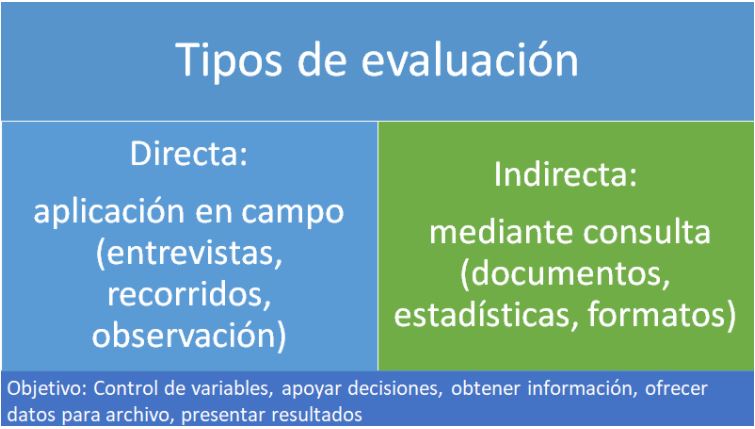 Tipos de evaluación

Directa:

aplicación en campo (entrevistas, recorridos, observación)

Indirecta:

mediante consulta (documentos, estadísticas, formatos)

Objetivo: Control de variables, apoyar decisiones, obtener información, ofrecer datos para archivo, presentar resultados